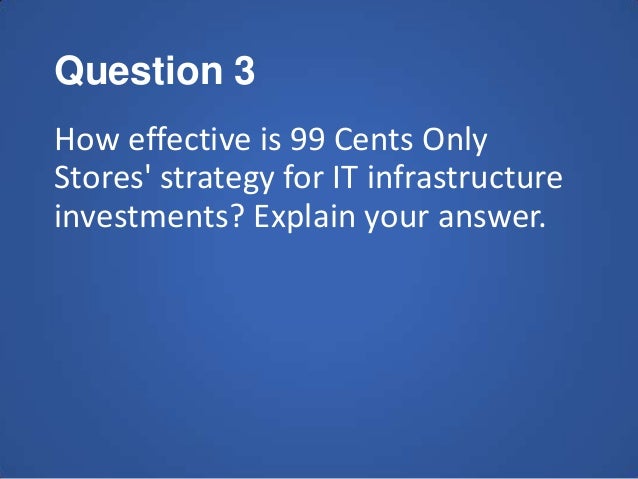 Question 3

How effective is 99 Cents Only Stores' strategy for IT infrastructure investments? Explain your answer.